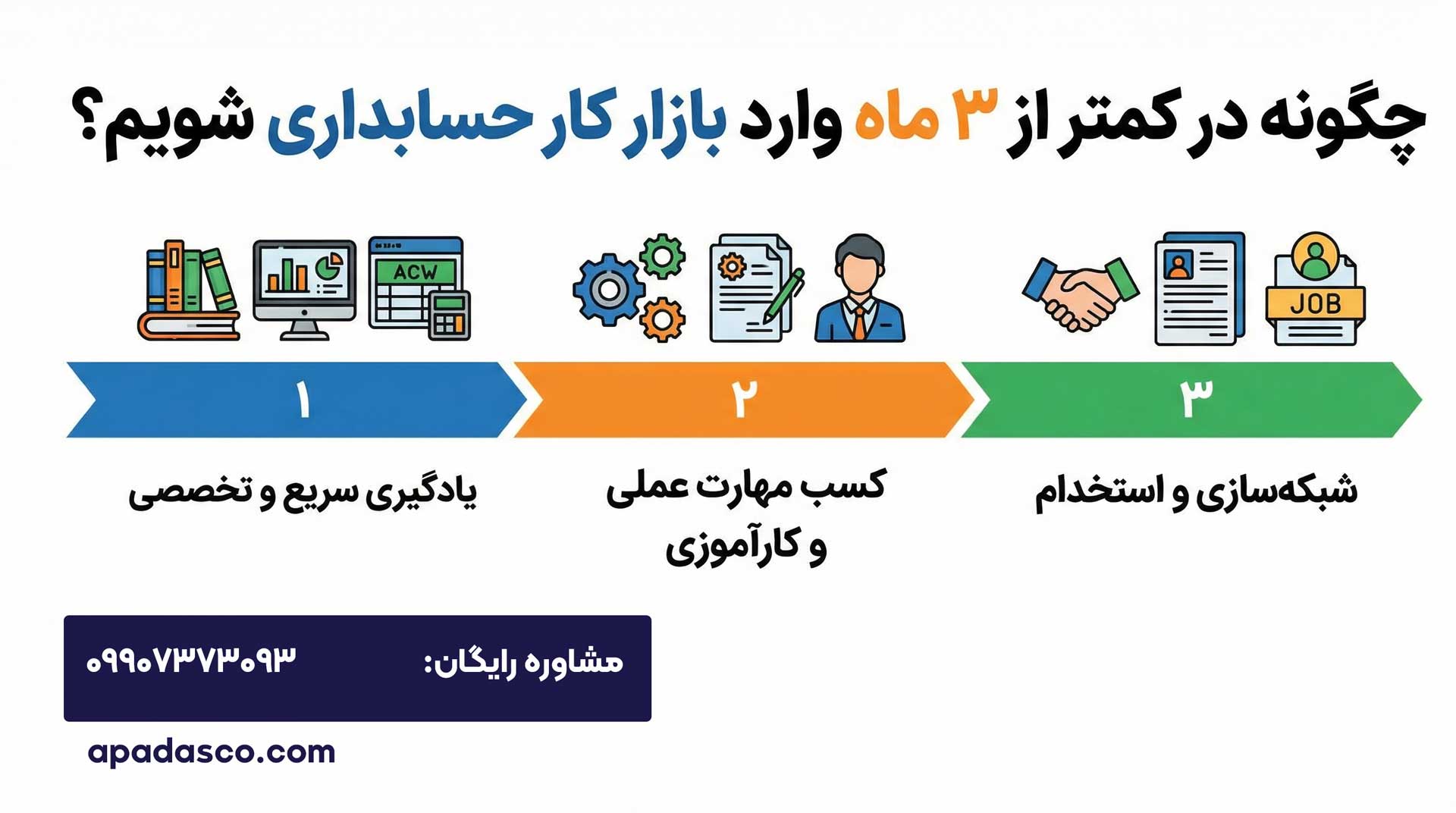 چگونه در کمتر از ۳ ماه وارد بازار کار حسابداری شویم؟

ACW

JOB

۱

۲

۳

یادگیری سریع و تخصصی

کسب مهارت عملی و کارآموزی

شبکه‌سازی و استخدام

مشاوره رایگان: ۰۹۹۰۷۳۷۳۰۹۳

apadasco.com